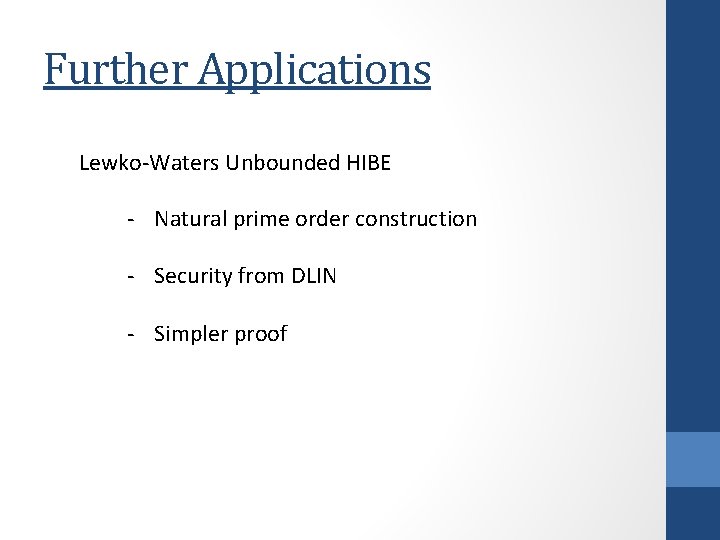 Further Applications

Lewko-Waters Unbounded HIBE

- Natural prime order construction

- Security from DLIN

- Simpler proof